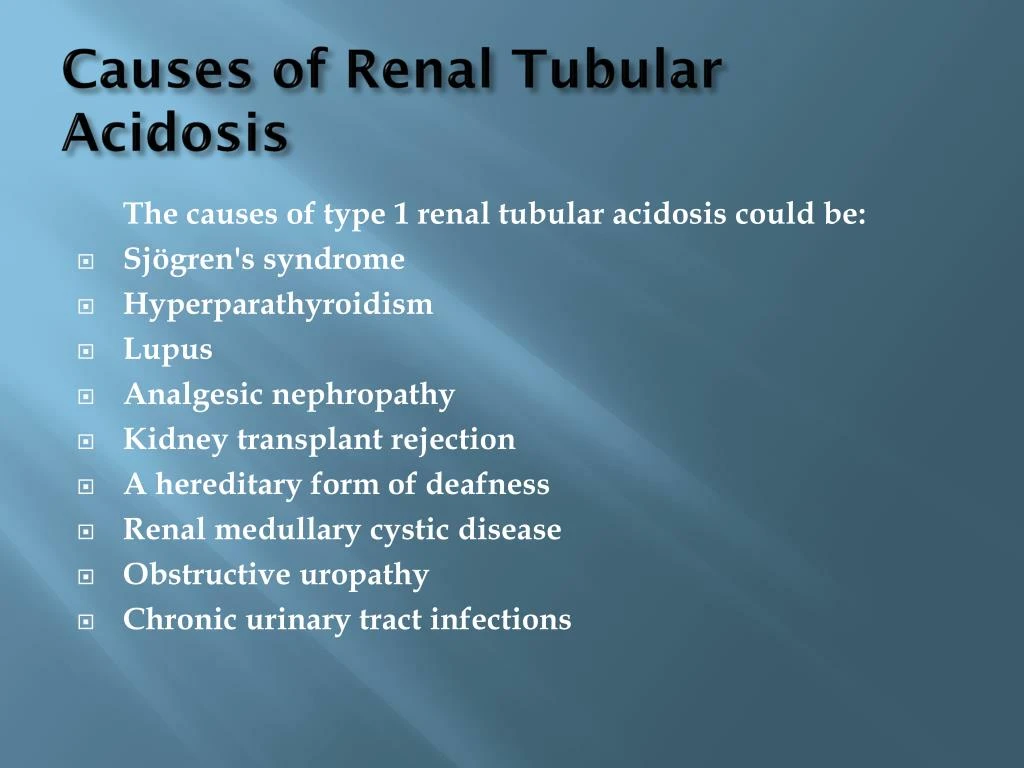 Causes of Renal Tubular Acidosis

The causes of type 1 renal tubular acidosis could be:
- Sjögren's syndrome
- Hyperparathyroidism
- Lupus
- Analgesic nephropathy
- Kidney transplant rejection
- A hereditary form of deafness
- Renal medullary cystic disease
- Obstructive uropathy
- Chronic urinary tract infections